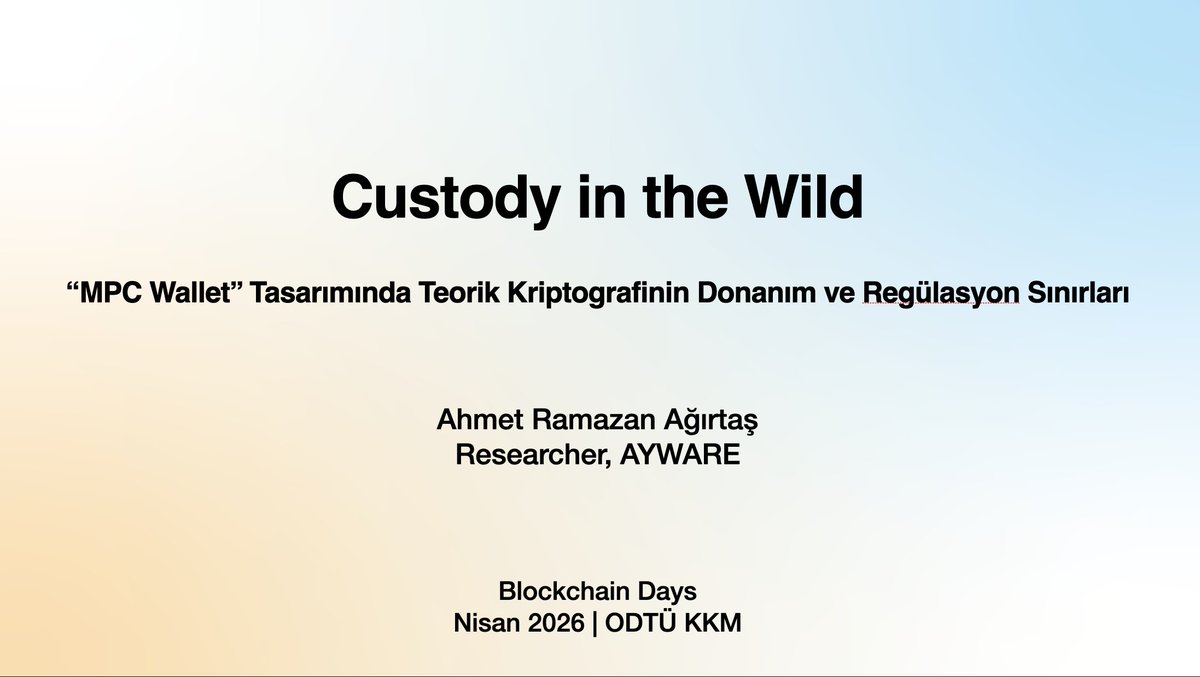 Custody in the Wild

“MPC Wallet” Tasarımında Teorik Kriptografinin Donanım ve Regülasyon Sınırları

Ahmet Ramazan Ağırtaş
Researcher, AYWARE

Blockchain Days
Nisan 2026 | ODTÜ KKM